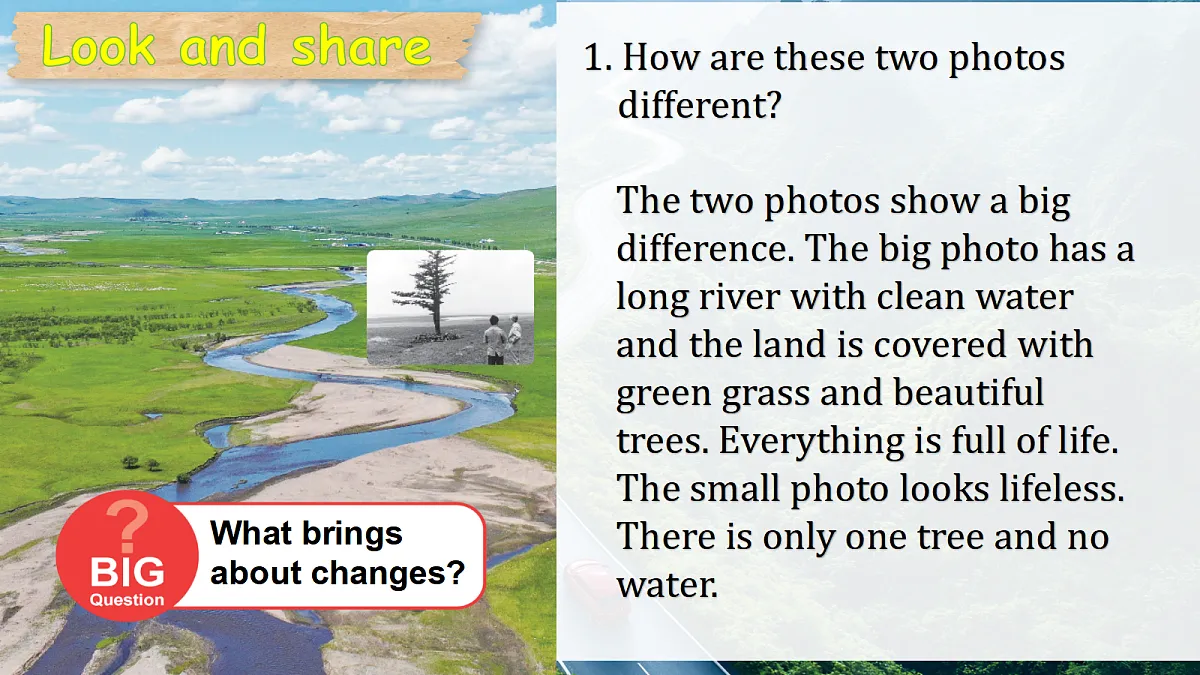 Look and share

?
BIG
Question

What brings about changes?

1. How are these two photos different?

The two photos show a big difference. The big photo has a long river with clean water and the land is covered with green grass and beautiful trees. Everything is full of life. The small photo looks lifeless. There is only one tree and no water.